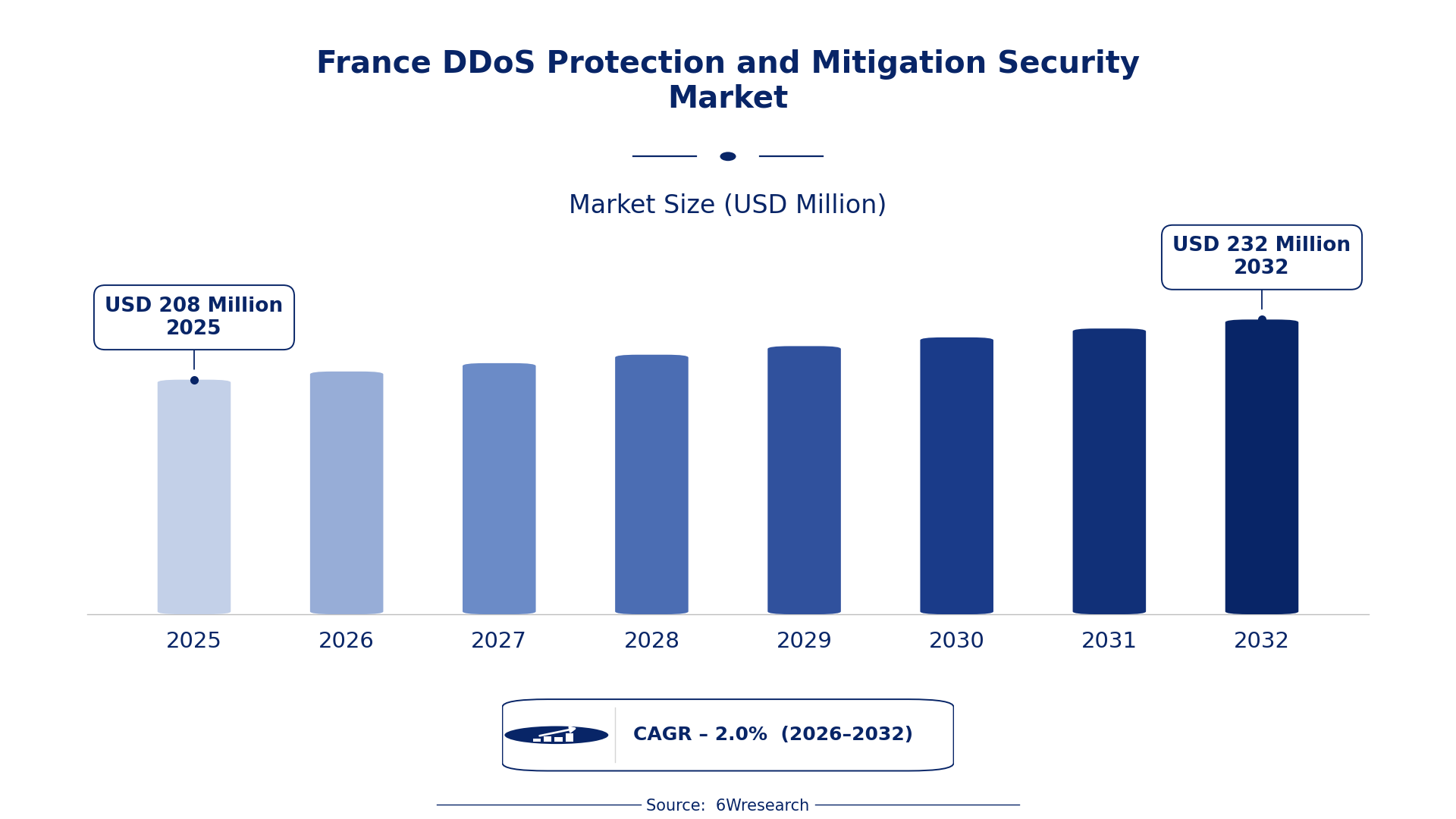 France DDoS Protection and Mitigation Security Market

Market Size (USD Million)

USD 208 Million
2025

USD 232 Million
2032

2025
2026
2027
2028
2029
2030
2031
2032

CAGR – 2.0% (2026–2032)

Source: 6Wresearch